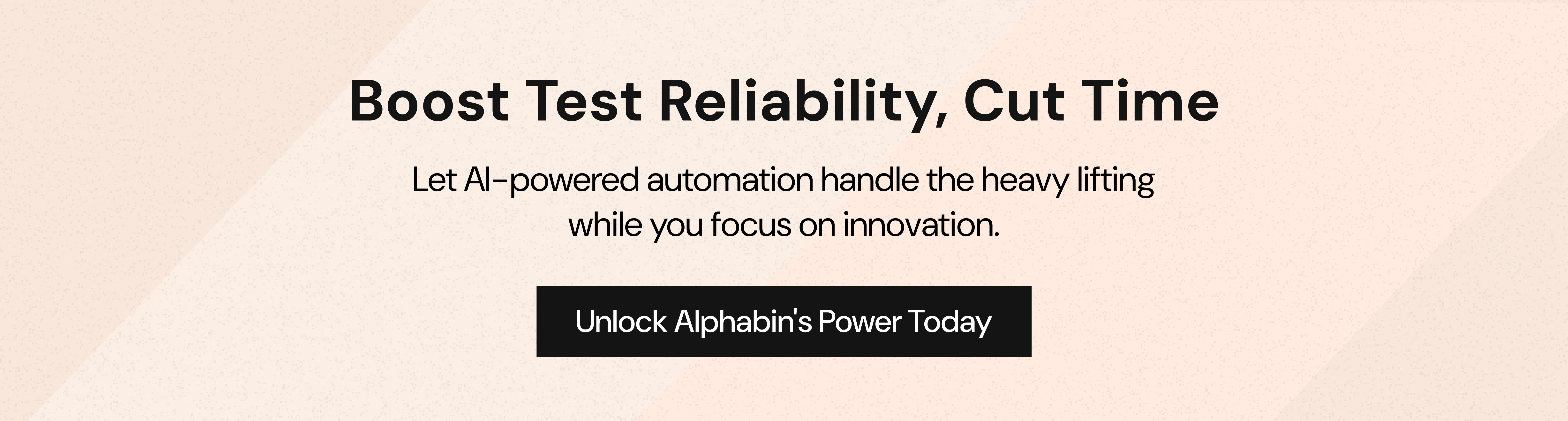 Boost Test Reliability, Cut Time

Let AI-powered automation handle the heavy lifting while you focus on innovation.

Unlock Alphabin's Power Today